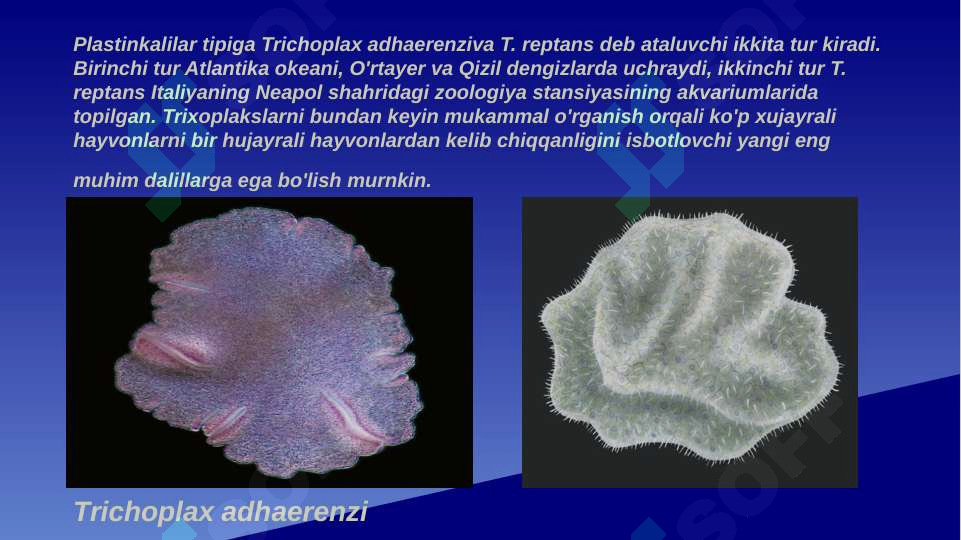 Plastinkalilar tipiga Trichoplax adhaerenziva T. reptans deb ataluvchi ikkita tur kiradi. Birinchi tur Atlantika okeani, O'rtayer va Qizil dengizlarda uchraydi, ikkinchi tur T. reptans Italiyaning Neapol shahridagi zoologiya stansiyasining akvariumlarida topilgan. Trixoplakslarni bundan keyin mukammal o'rganish orqali ko'p xujayrali hayvonlarni bir hujayrali hayvonlardan kelib chiqqanligini isbotlovchi yangi eng

muhim dalillarga ega bo'lish murnkin.

Trichoplax adhaerenzi